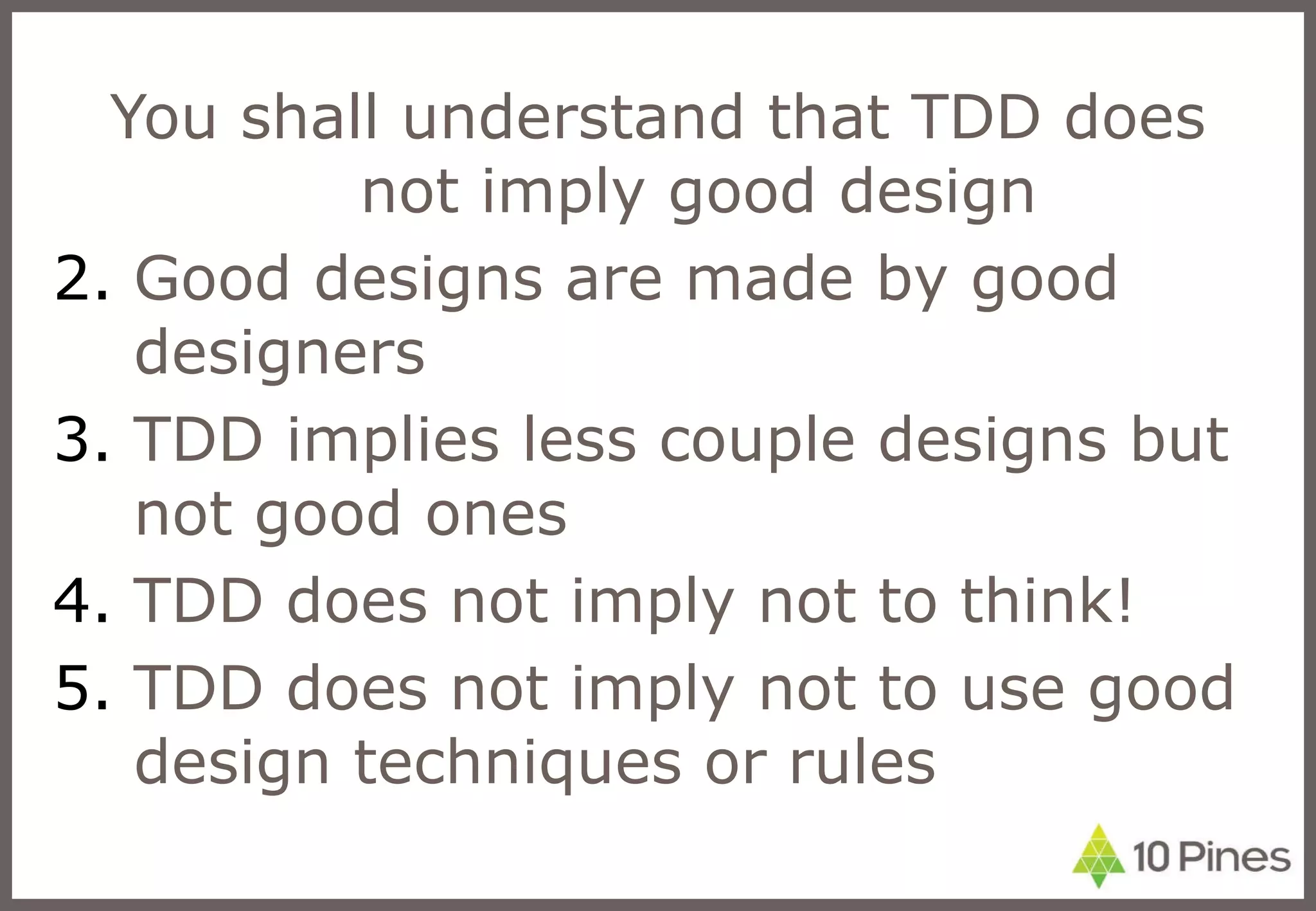 You shall understand that TDD does not imply good design

2. Good designs are made by good designers

3. TDD implies less couple designs but not good ones

4. TDD does not imply not to think!

5. TDD does not imply not to use good design techniques or rules

10 Pines